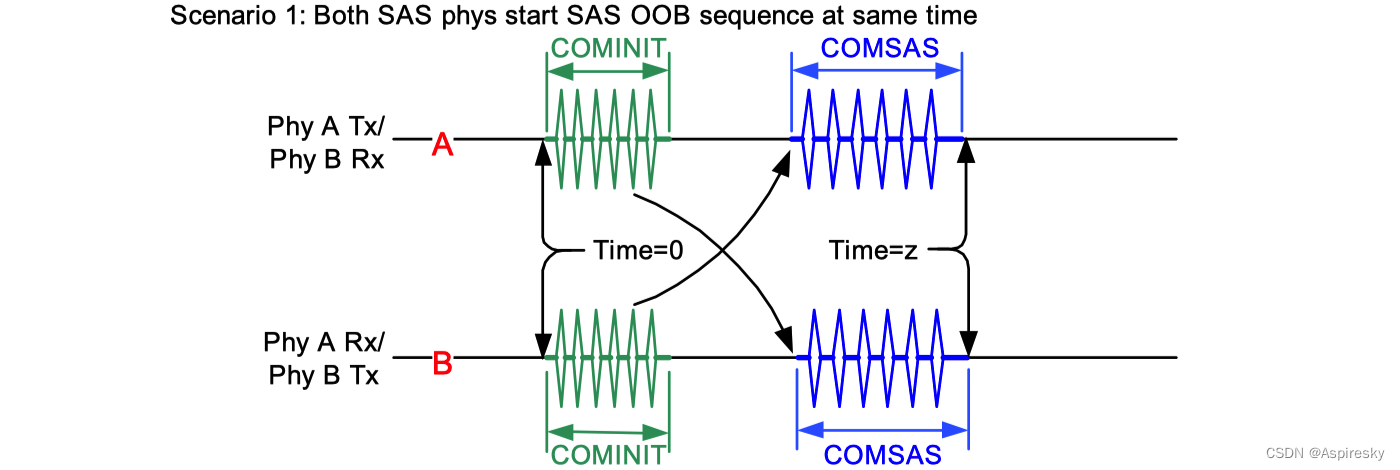 Scenario 1: Both SAS phys start SAS OOB sequence at same time

COMINIT

COMSAS

Phy A Tx/
Phy B Rx

A

Time=0

Time=z

Phy A Rx/
Phy B Tx

B

COMINIT

COMSAS

CSDN @Aspiresky